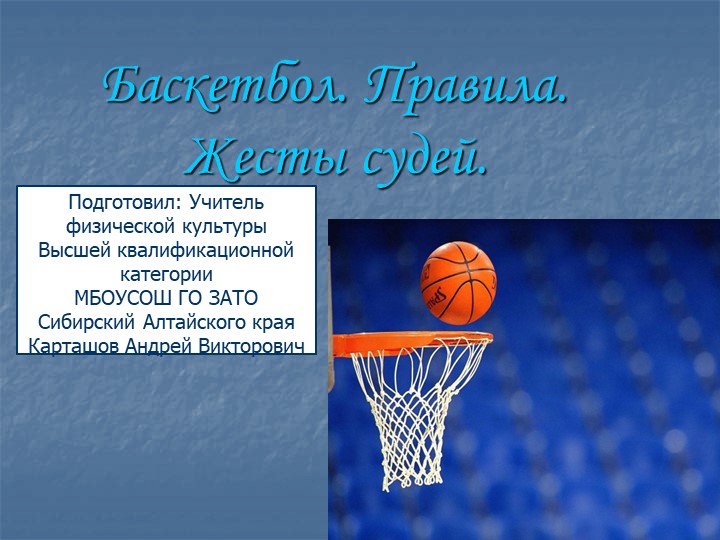 Баскетбол. Правила. Жесты судей.

Подготовил: Учитель физической культуры Высшей квалификационной категории МБОУСОШ ГО ЗАТО Сибирский Алтайского края Карташов Андрей Викторович

SPALDING